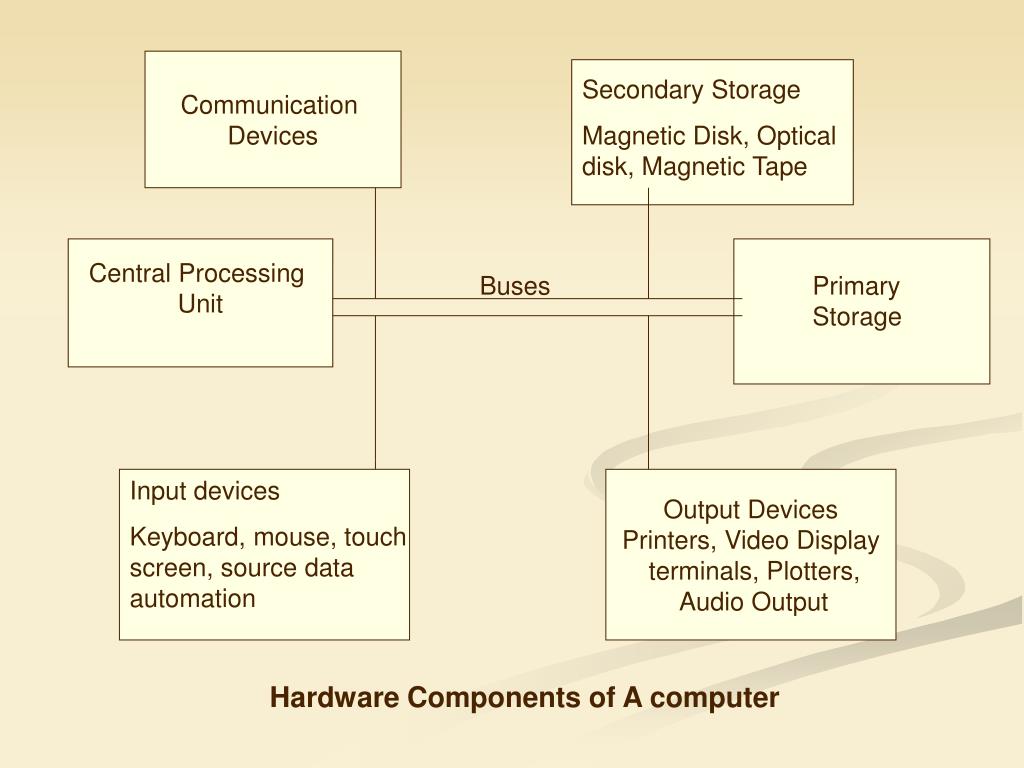 Communication Devices

Secondary Storage

Magnetic Disk, Optical disk, Magnetic Tape

Central Processing Unit

Buses

Primary Storage

Input devices

Keyboard, mouse, touch screen, source data automation

Output Devices Printers, Video Display terminals, Plotters, Audio Output

Hardware Components of A computer